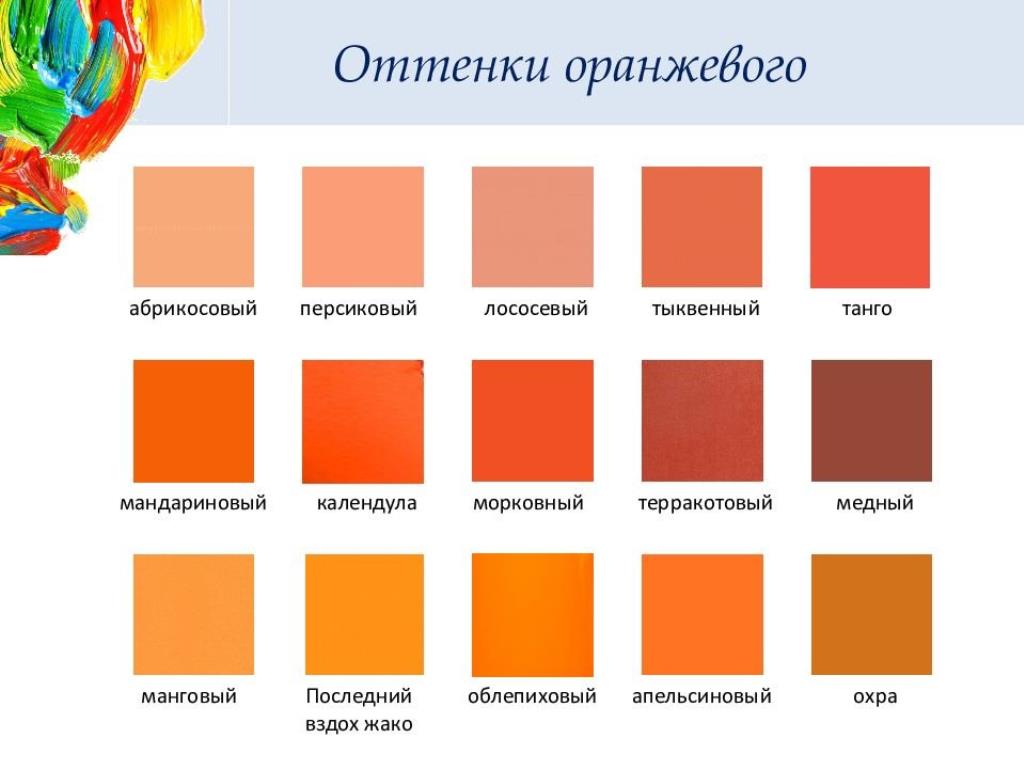 Оттенки оранжевого

абрикосовый

персиковый

лососевый

тыквенный

танго

мандариновый

календула

морковный

терракотовый

медный

манговый

Последний вздох жако

облепиховый

апельсиновый

охра